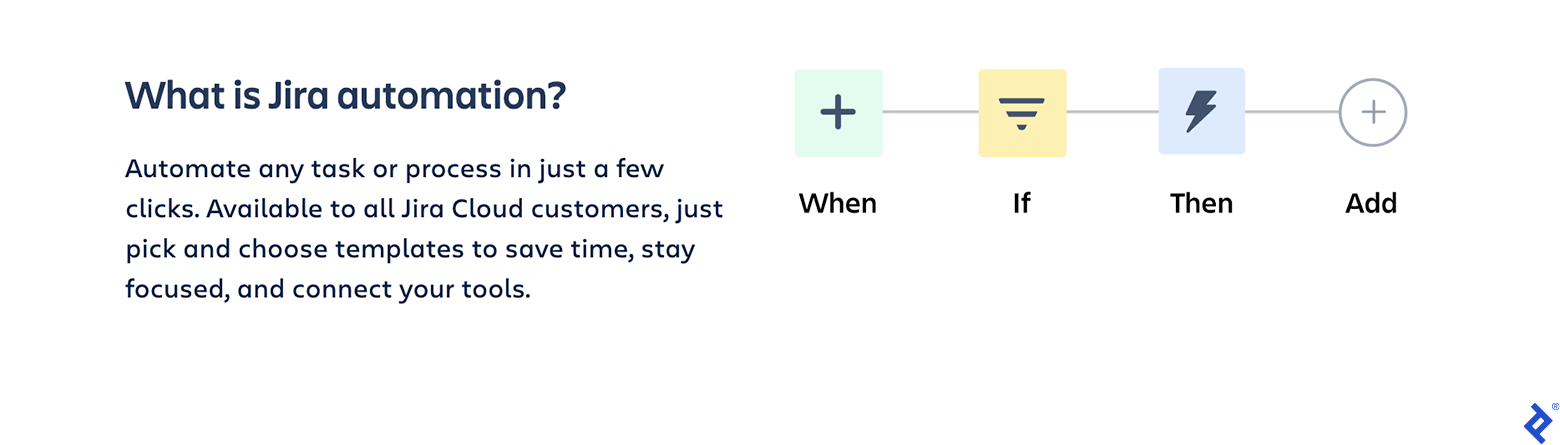 What is Jira automation?

Automate any task or process in just a few clicks. Available to all Jira Cloud customers, just pick and choose templates to save time, stay focused, and connect your tools.

When

If

Then

Add